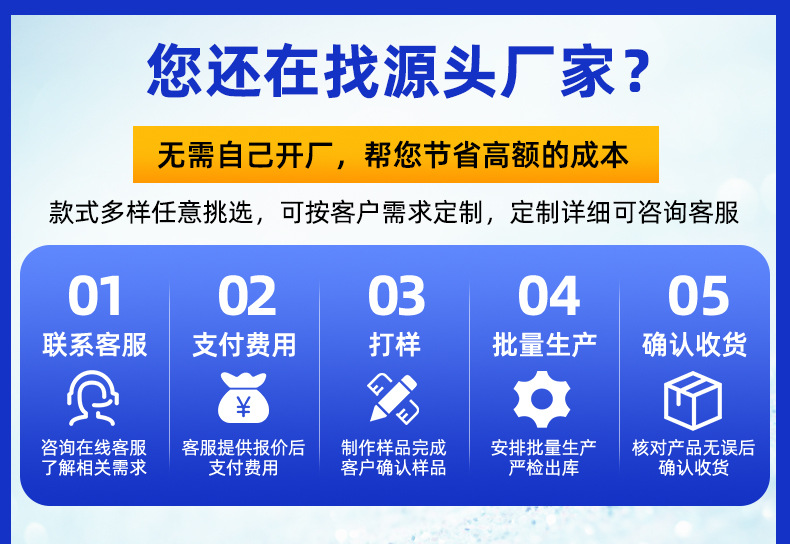 您还在找源头厂家？

无需自己开厂，帮您节省高额的成本

款式多样任意挑选，可按客户需求定制，定制详细可咨询客服

01
联系客服
咨询在线客服
了解相关需求

02
支付费用
¥
客服提供报价后
支付费用

03
打样
制作样品完成
客户确认样品

04
批量生产
安排批量生产
严检出库

05
确认收货
核对产品无误后
确认收货